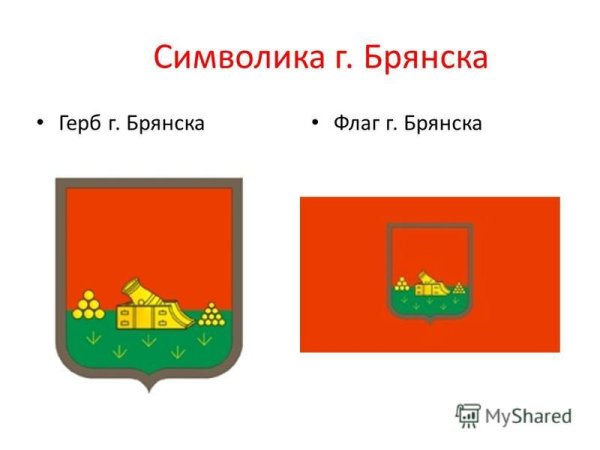 Символика г. Брянска

• Герб г. Брянска

• Флаг г. Брянска

MyShared